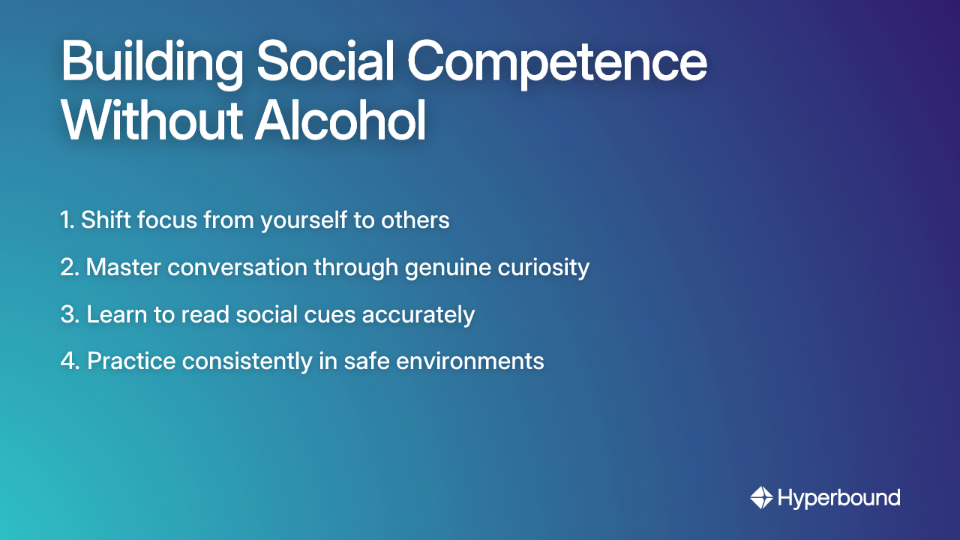 Building Social Competence Without Alcohol

1. Shift focus from yourself to others
2. Master conversation through genuine curiosity
3. Learn to read social cues accurately
4. Practice consistently in safe environments

Hyperbound